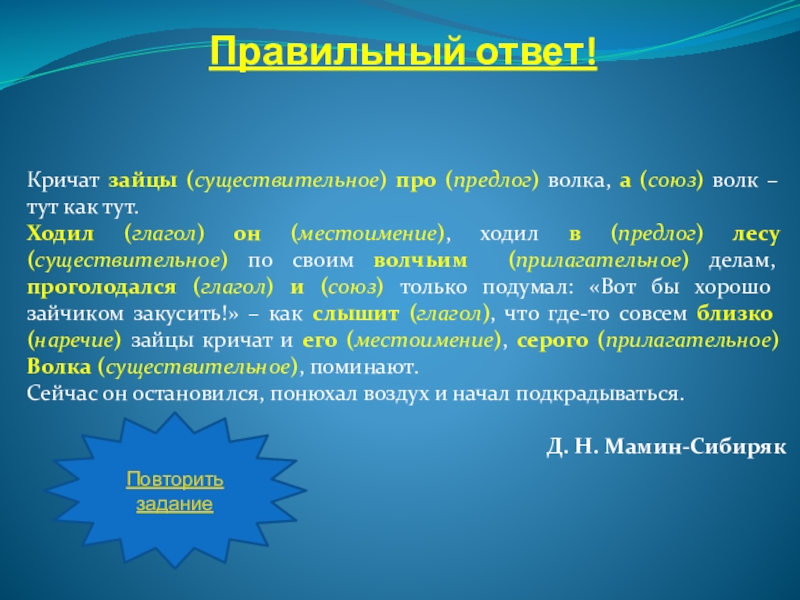 Правильный ответ!

Кричат зайцы (существительное) про (предлог) волка, а (союз) волк – тут как тут.
Ходил (глагол) он (местоимение), ходил в (предлог) лесу (существительное) по своим волчьим (прилагательное) делам, проголодался (глагол) и (союз) только подумал: «Вот бы хорошо зайчиком закусить!» – как слышит (глагол), что где-то совсем близко (наречие) зайцы кричат и его (местоимение), серого (прилагательное) Волка (существительное), поминают.
Сейчас он остановился, понюхал воздух и начал подкрадываться.

Д. Н. Мамин-Сибиряк

Повторить задание